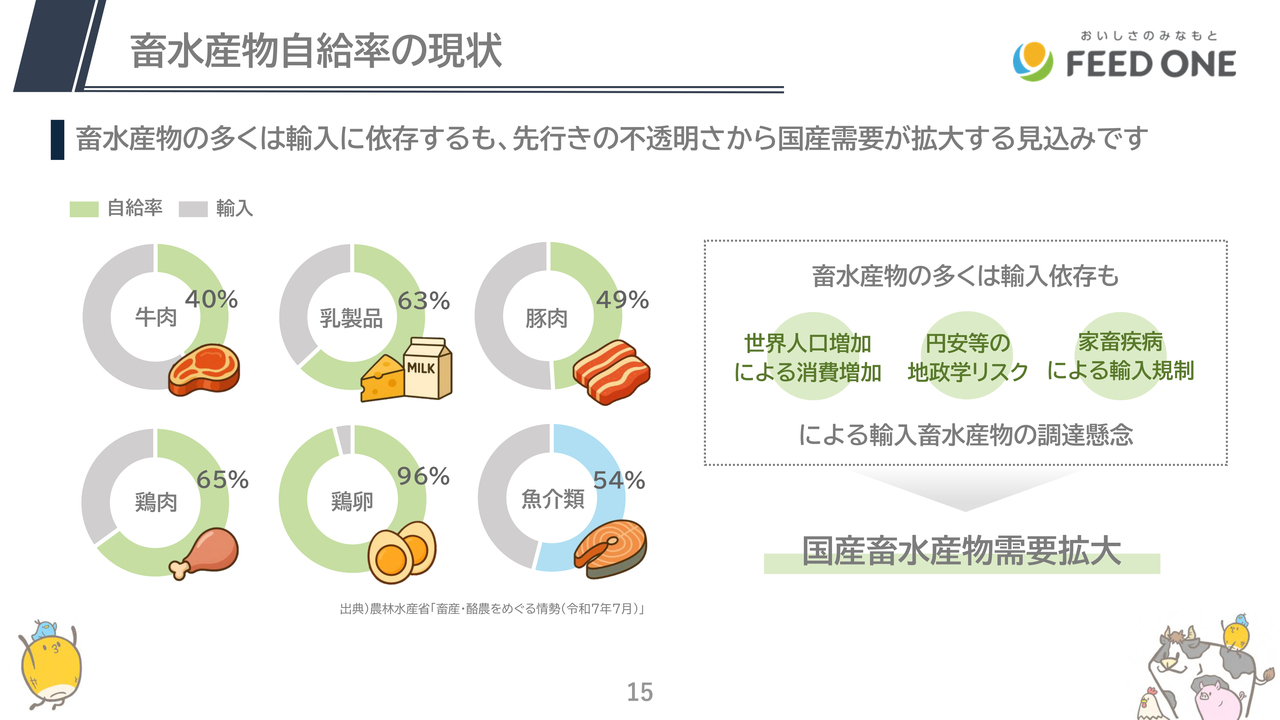 畜水産物自給率の現状

おいしさのみなもと
FEED ONE

畜水産物の多くは輸入に依存するも、先行きの不透明さから国産需要が拡大する見込みです

自給率 輸入

牛肉 40%

乳製品 63%

MILK

豚肉 49%

鶏肉 65%

鶏卵 96%

魚介類 54%

出典）農林水産省「畜産・酪農をめぐる情勢（令和7年7月）」

畜水産物の多くは輸入依存も

世界人口増加による消費増加

円安等の地政学リスク

家畜疾病による輸入規制

による輸入畜水産物の調達懸念

国産畜水産物需要拡大

15